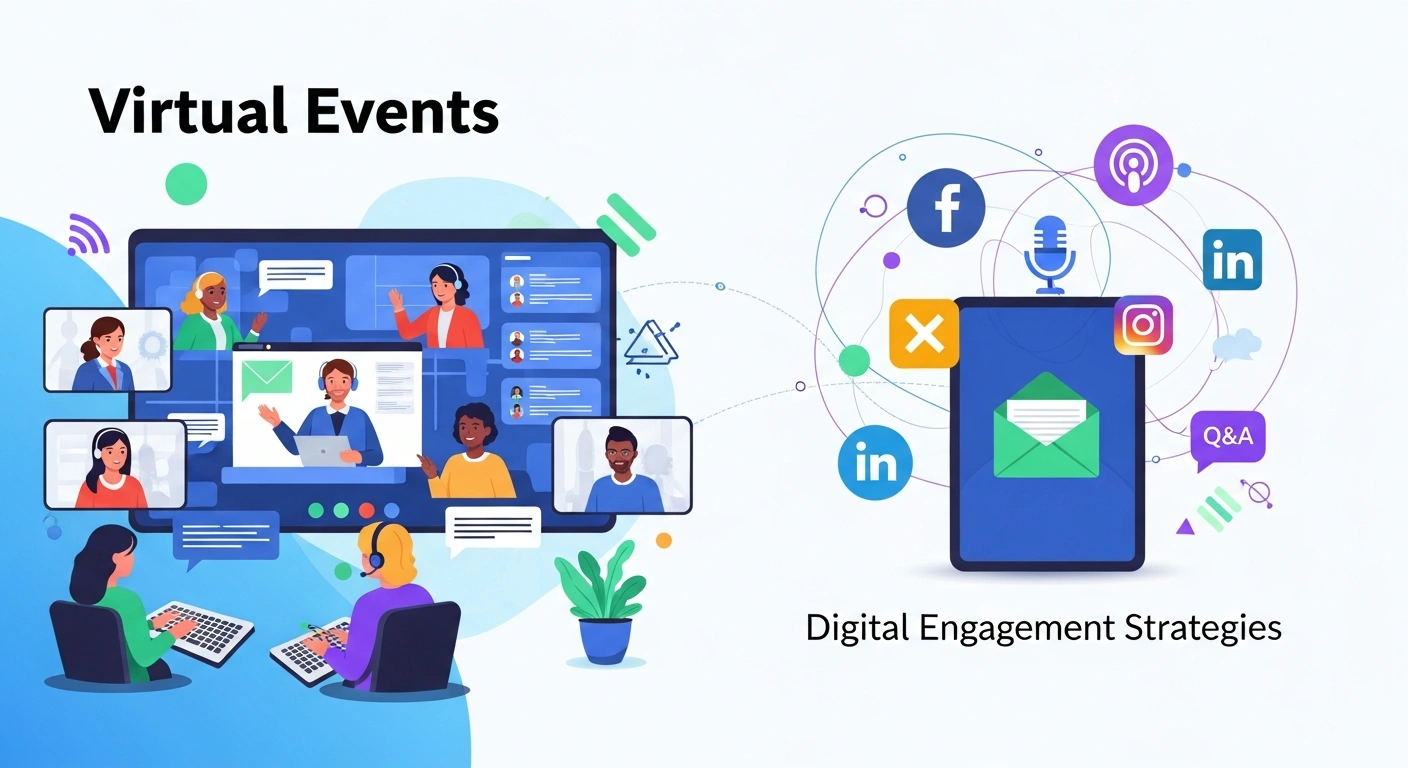 Virtual Events

f

in

Q&A

in

Digital Engagement Strategies